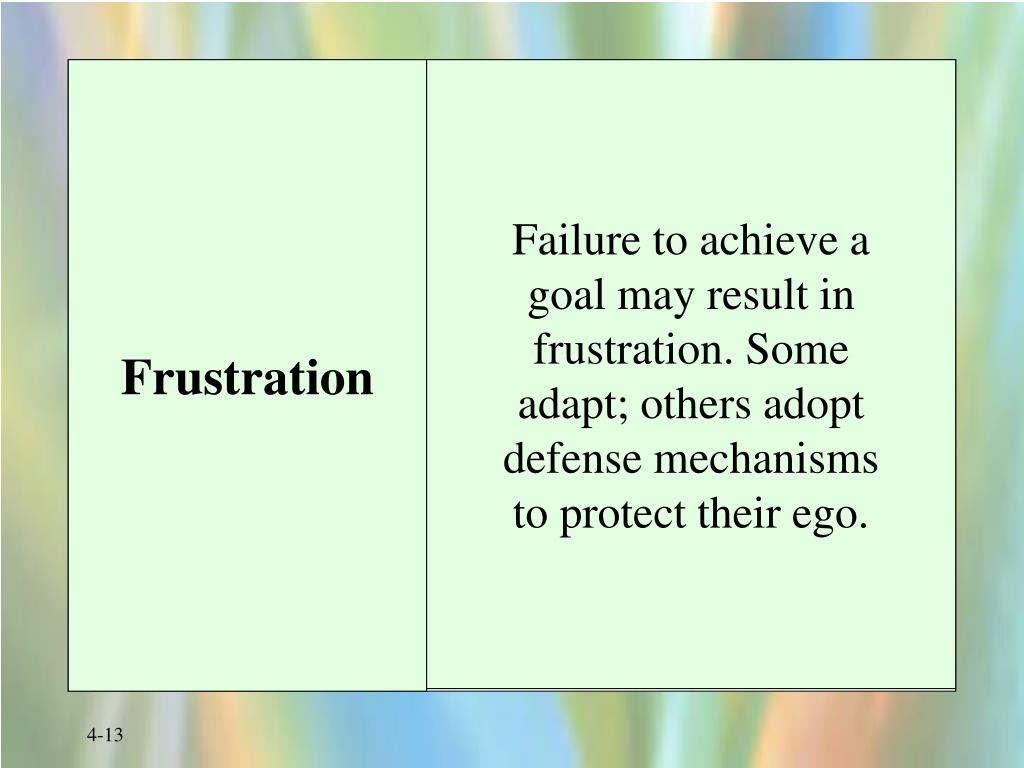 | Frustration | Failure to achieve a goal may result in frustration. Some adapt; others adopt defense mechanisms to protect their ego. |
|---|---|

4-13